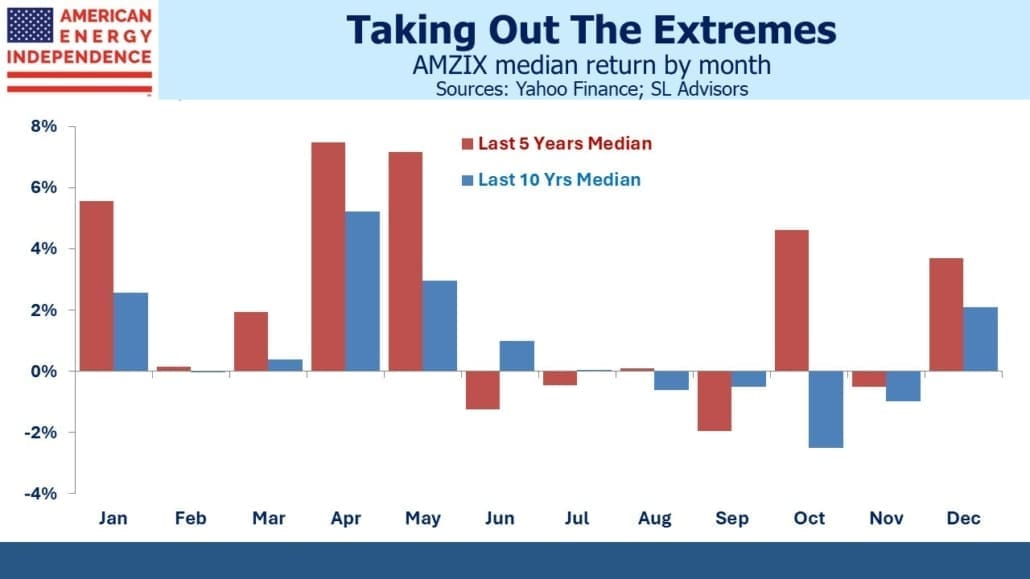 AMERICAN ENERGY INDEPENDENCE

Taking Out The Extremes
AMZIX median return by month
Sources: Yahoo Finance; SL Advisors

Last 5 Years Median
Last 10 Yrs Median

8%
6%
4%
2%
0%
-2%
-4%

Jan Feb Mar Apr May Jun Jul Aug Sep Oct Nov Dec